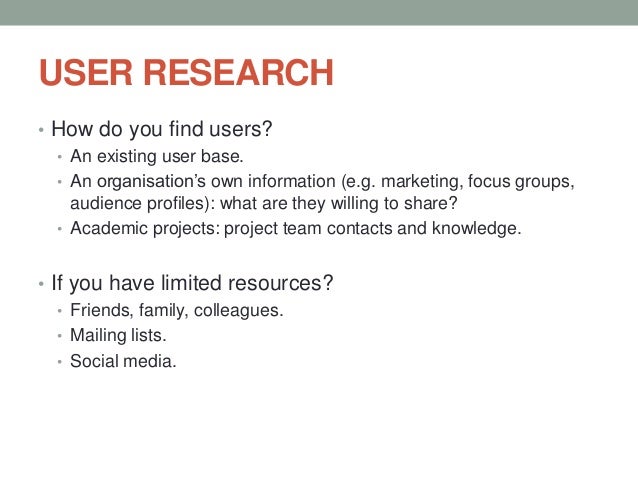 USER RESEARCH

• How do you find users?
  • An existing user base.
  • An organisation's own information (e.g. marketing, focus groups, audience profiles): what are they willing to share?
  • Academic projects: project team contacts and knowledge.

• If you have limited resources?
  • Friends, family, colleagues.
  • Mailing lists.
  • Social media.